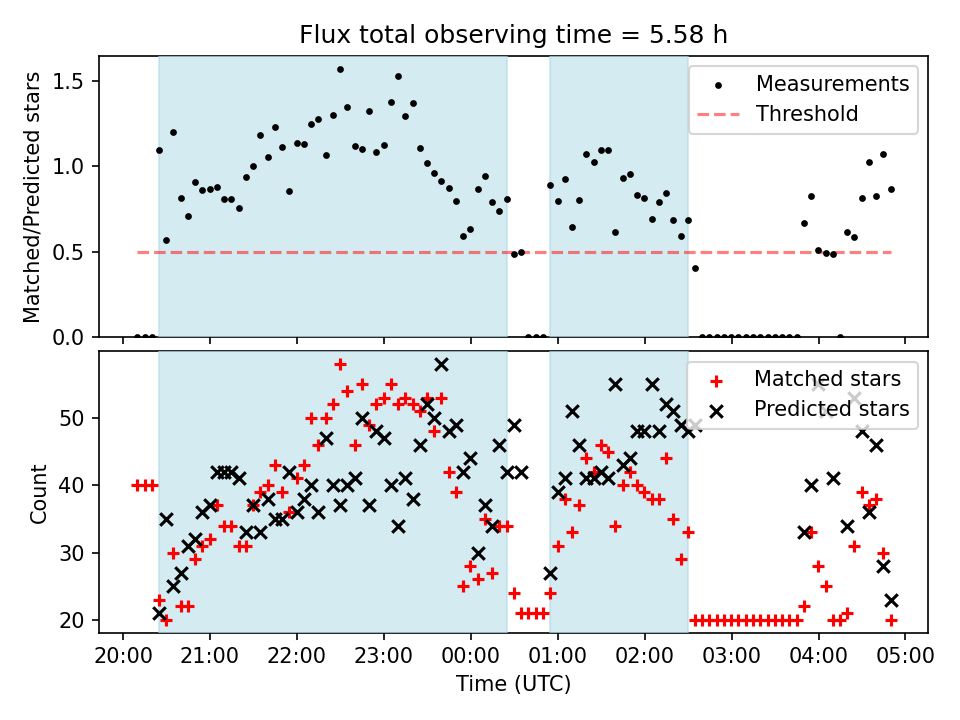 Flux total observing time = 5.58 h

Matched/Predicted stars

1.5
1.0
0.5
0.0

Measurements
Threshold

Count

50
40
30
20

Matched stars
Predicted stars

20:00 21:00 22:00 23:00 00:00 01:00 02:00 03:00 04:00 05:00

Time (UTC)